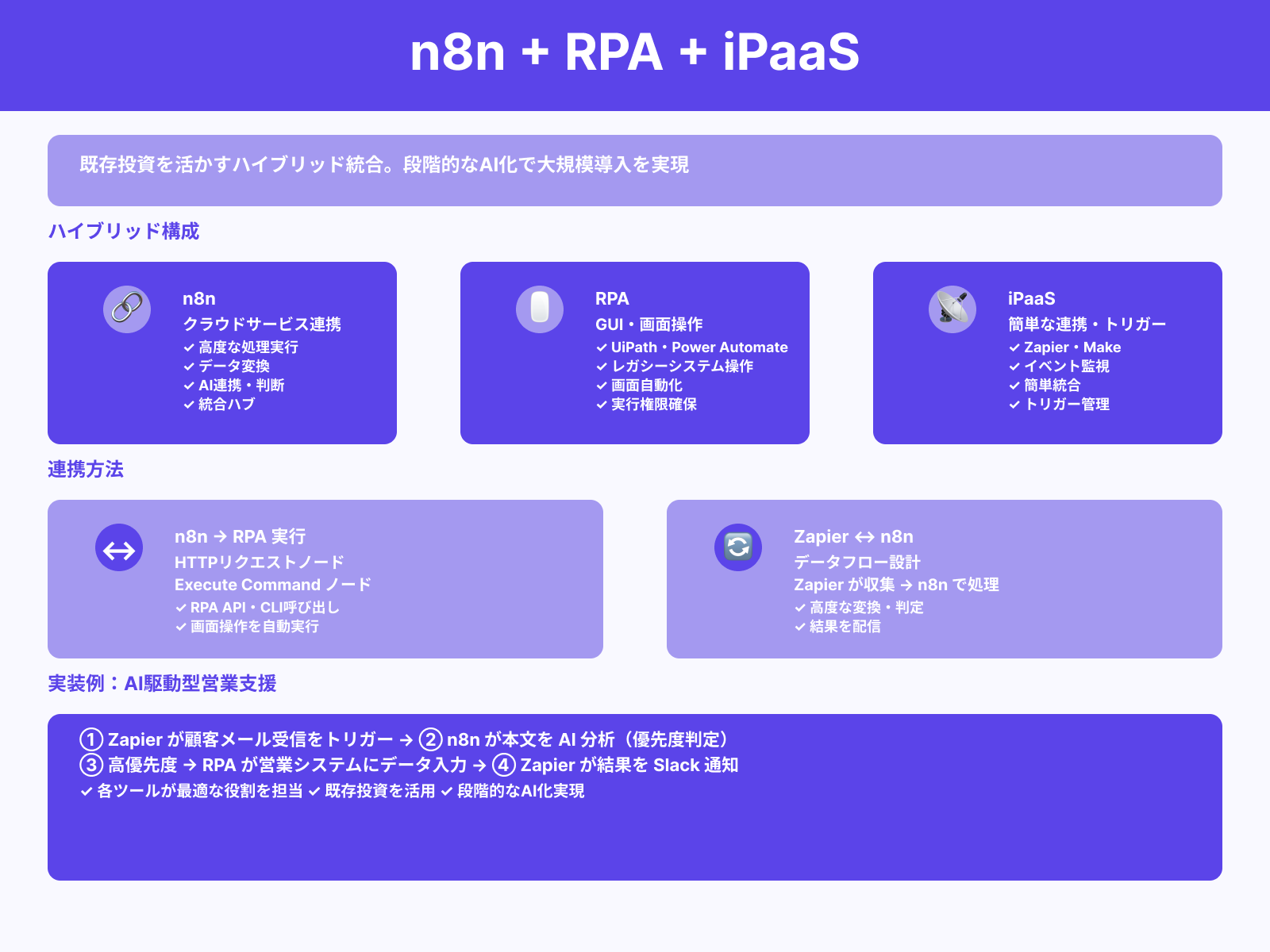 n8n + RPA + iPaaS

既存投資を活かすハイブリッド統合。段階的なAI化で大規模導入を実現

ハイブリッド構成

n8n
クラウドサービス連携
✓ 高度な処理実行
✓ データ変換
✓ AI連携・判断
✓ 統合ハブ

RPA
GUI・画面操作
✓ UiPath・Power Automate
✓ レガシーシステム操作
✓ 画面自動化
✓ 実行権限確保

iPaaS
簡単な連携・トリガー
✓ Zapier・Make
✓ イベント監視
✓ 簡単統合
✓ トリガー管理

連携方法

n8n → RPA 実行
HTTPリクエストノード
Execute Command ノード
✓ RPA API・CLI呼び出し
✓ 画面操作を自動実行

Zapier ↔ n8n
データフロー設計
Zapier が収集 → n8n で処理
✓ 高度な変換・判定
✓ 結果を配信

実装例：AI駆動型営業支援

① Zapier が顧客メール受信をトリガー → ② n8n が本文を AI 分析（優先度判定）
③ 高優先度 → RPA が営業システムにデータ入力 → ④ Zapier が結果を Slack 通知
✓ 各ツールが最適な役割を担当 ✓ 既存投資を活用 ✓ 段階的なAI化実現